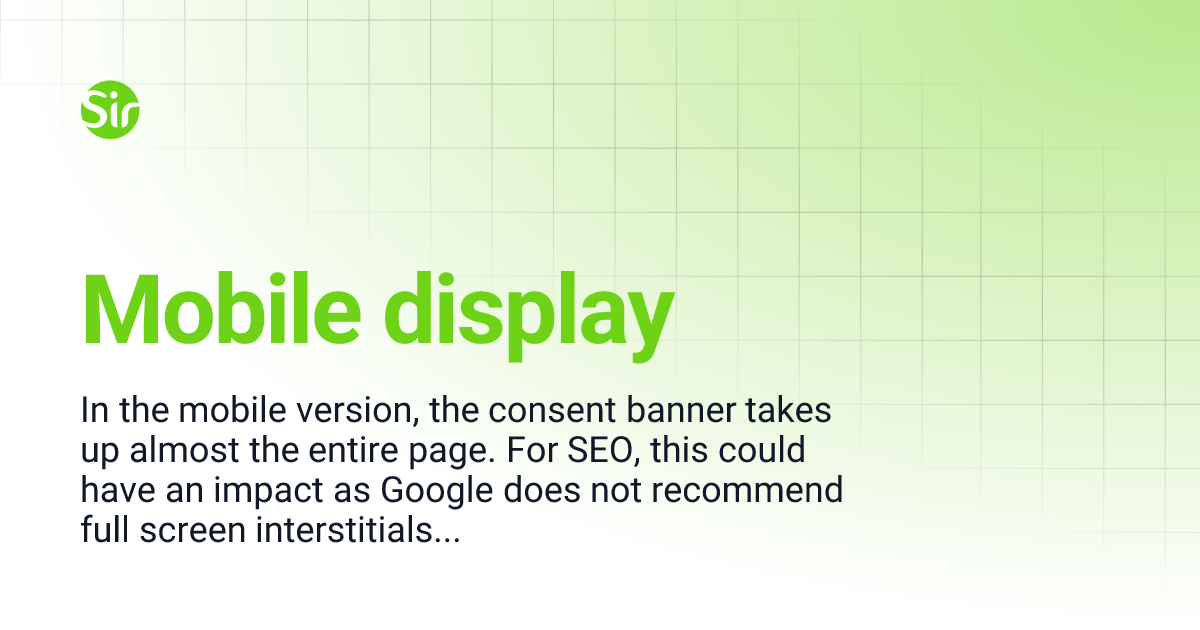 Sir

Mobile display

In the mobile version, the consent banner takes up almost the entire page. For SEO, this could have an impact as Google does not recommend full screen interstitials...